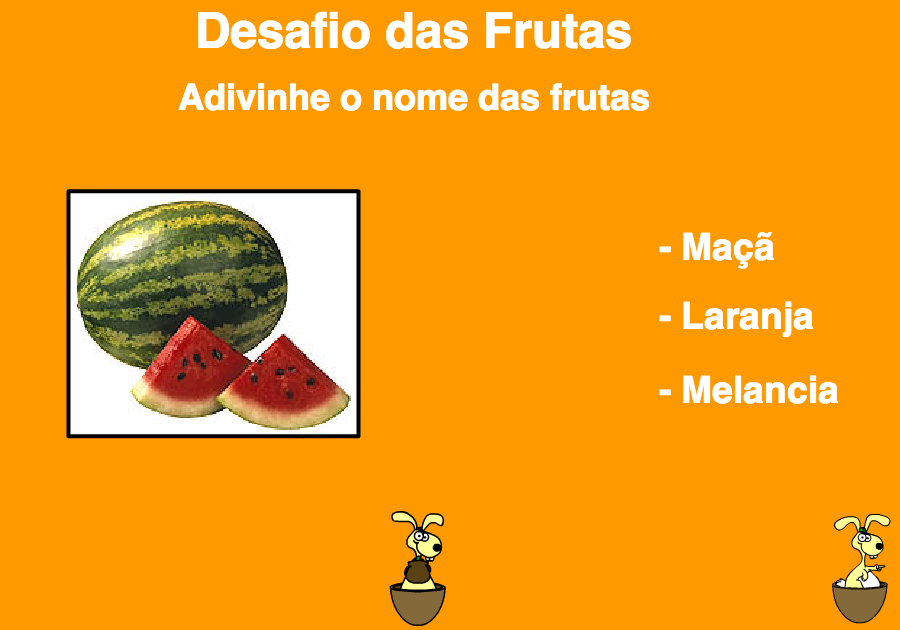 Desafio das Frutas

Adivinhe o nome das frutas

- Maçã

- Laranja

- Melancia